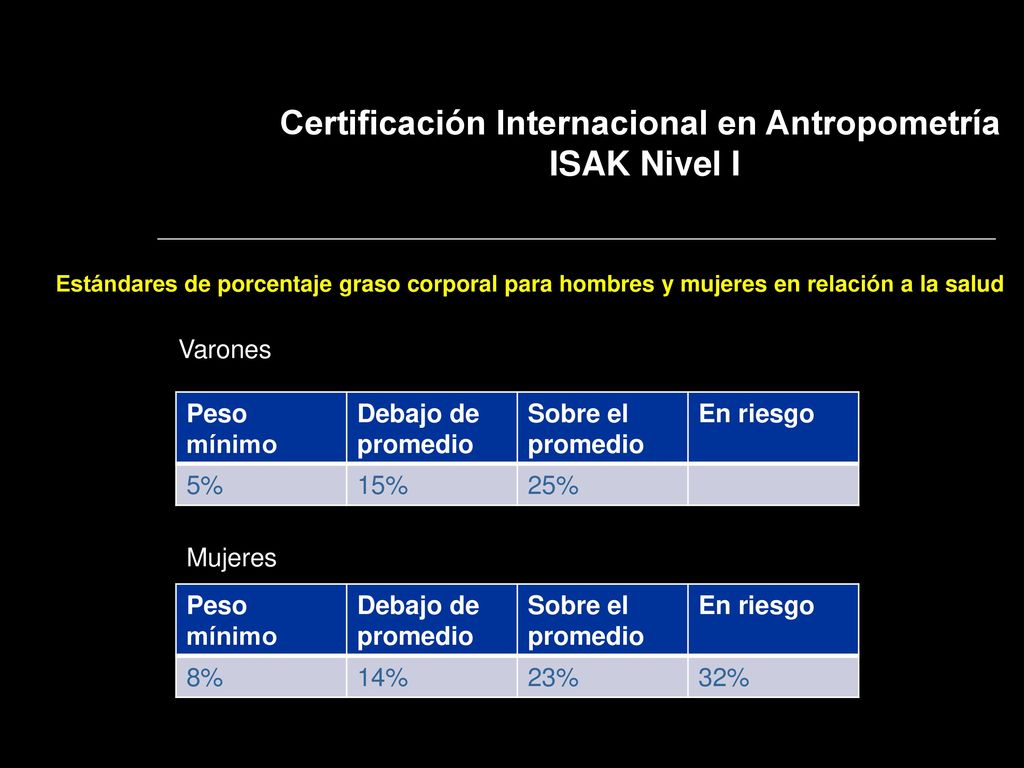 Certificación Internacional en Antropometría
ISAK Nivel I

Estándares de porcentaje graso corporal para hombres y mujeres en relación a la salud

Varones

| Peso mínimo | Debajo de promedio | Sobre el promedio | En riesgo |
|---|---|---|---|
| 5% | 15% | 25% | |

Mujeres

| Peso mínimo | Debajo de promedio | Sobre el promedio | En riesgo |
|---|---|---|---|
| 8% | 14% | 23% | 32% |